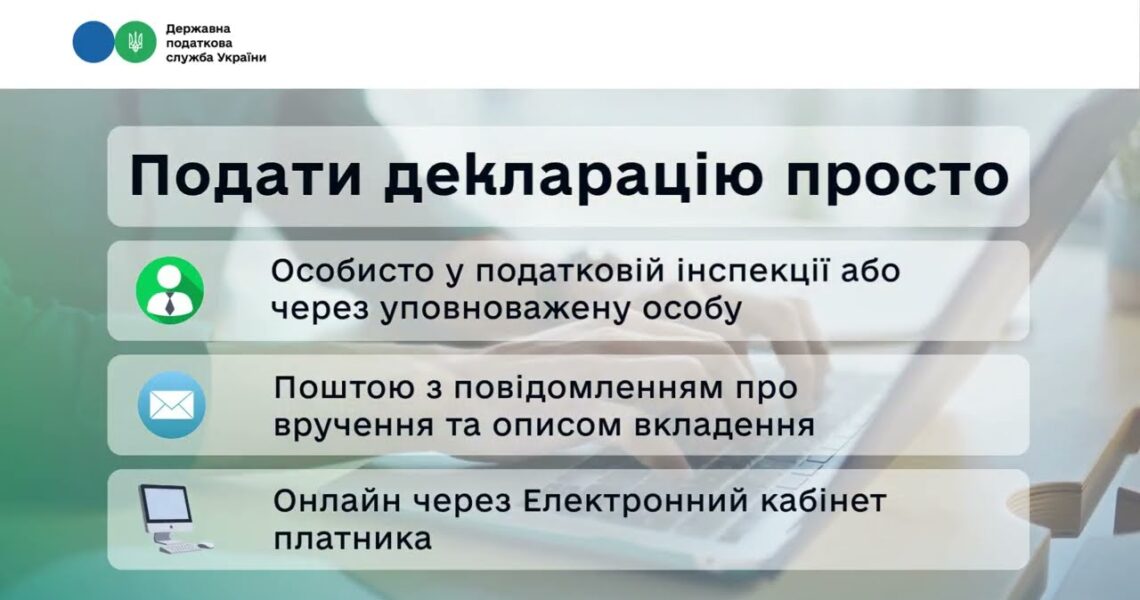 Державна податкова служба України

Подати декларацію просто

Особисто у податковій інспекції або через уповноважену особу

Поштою з повідомленням про вручення та описом вкладення

Онлайн через Електронний кабінет платника